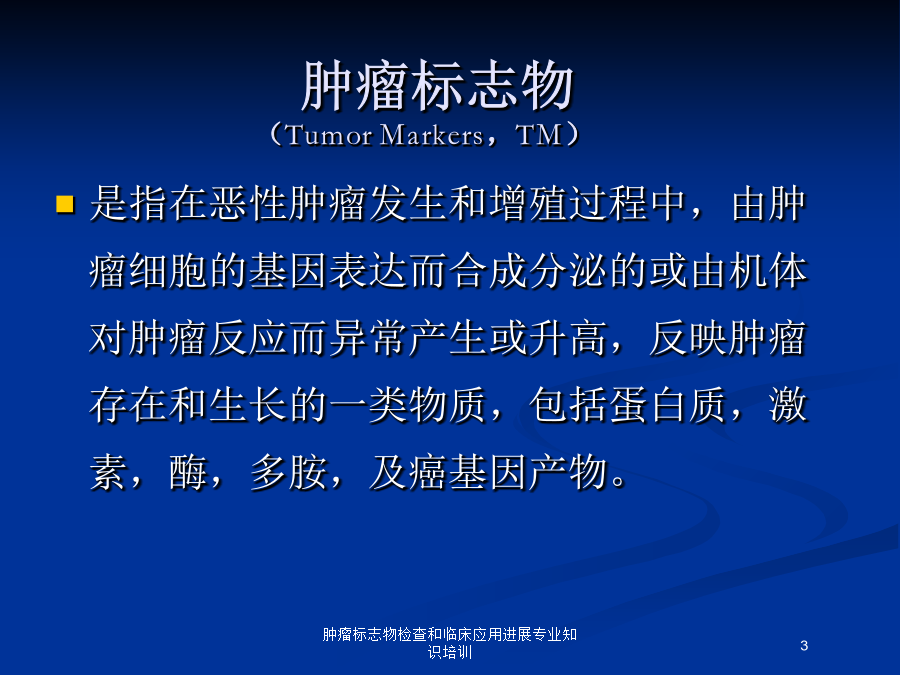 肿瘤标志物

（Tumor Markers，TM）

是指在恶性肿瘤发生和增殖过程中，由肿瘤细胞的基因表达而合成分泌的或由机体对肿瘤反应而异常产生或升高，反映肿瘤存在和生长的一类物质，包括蛋白质，激素，酶，多胺，及癌基因产物。

肿瘤标志物检查和临床应用进展专业知识培训

3